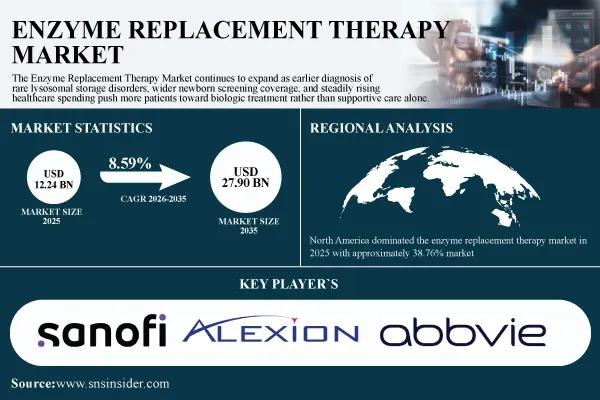 ENZYME REPLACEMENT THERAPY MARKET

The Enzyme Replacement Therapy Market continues to expand as earlier diagnosis of rare lysosomal storage disorders, wider newborn screening coverage, and steadily rising healthcare spending push more patients toward biologic treatment rather than supportive care alone.

MARKET STATISTICS

USD 12.24 BN

MARKET SIZE 2025

8.59%

CAGR 2026-2035

USD 27.90 BN

MARKET SIZE 2035

REGIONAL ANALYSIS

North America dominated the enzyme replacement therapy market in 2025 with approximately 38.76% market

KEY PLAYER`S

sanofi

ALEXION

abbvie

Source:www.snsinsider.com